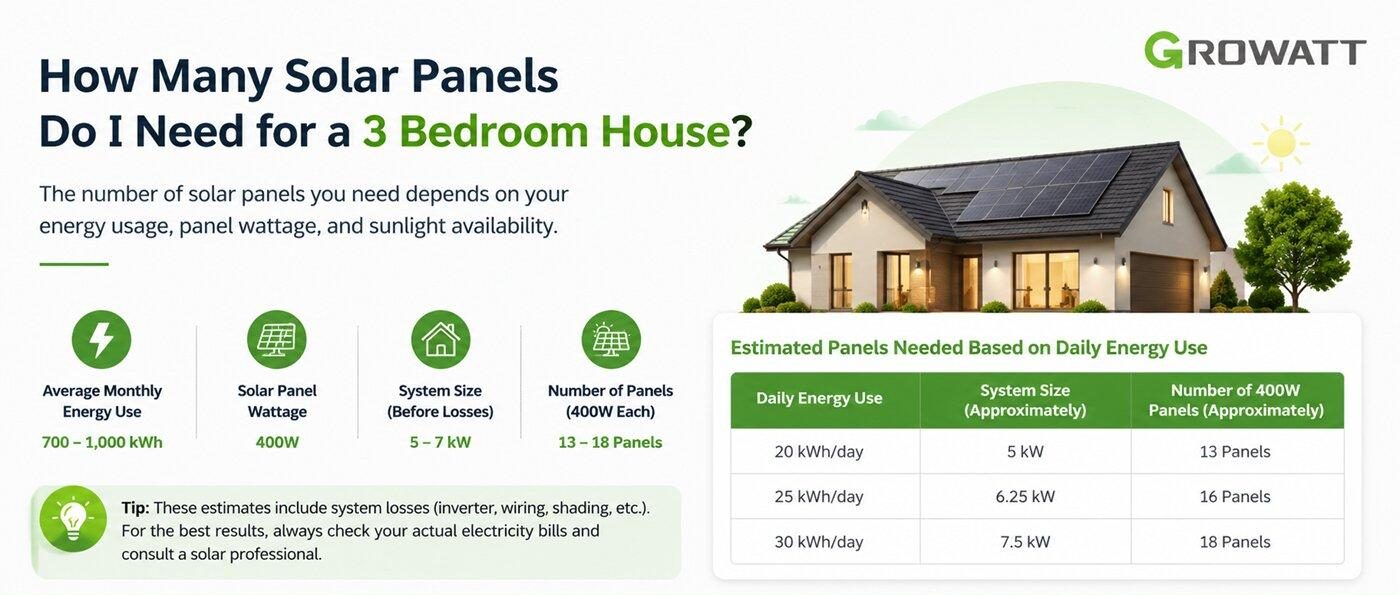 GROWATT

How Many Solar Panels Do I Need for a 3 Bedroom House?

The number of solar panels you need depends on your energy usage, panel wattage, and sunlight availability.

Average Monthly Energy Use
700 – 1,000 kWh

Solar Panel Wattage
400W

System Size (Before Losses)
5 – 7 kW

Number of Panels (400W Each)
13 – 18 Panels

Tip: These estimates include system losses (inverter, wiring, shading, etc.). For the best results, always check your actual electricity bills and consult a solar professional.

Estimated Panels Needed Based on Daily Energy Use

| Daily Energy Use | System Size (Approximately) | Number of 400W Panels (Approximately) |
|---|---|---|
| 20 kWh/day | 5 kW | 13 Panels |
| 25 kWh/day | 6.25 kW | 16 Panels |
| 30 kWh/day | 7.5 kW | 18 Panels |